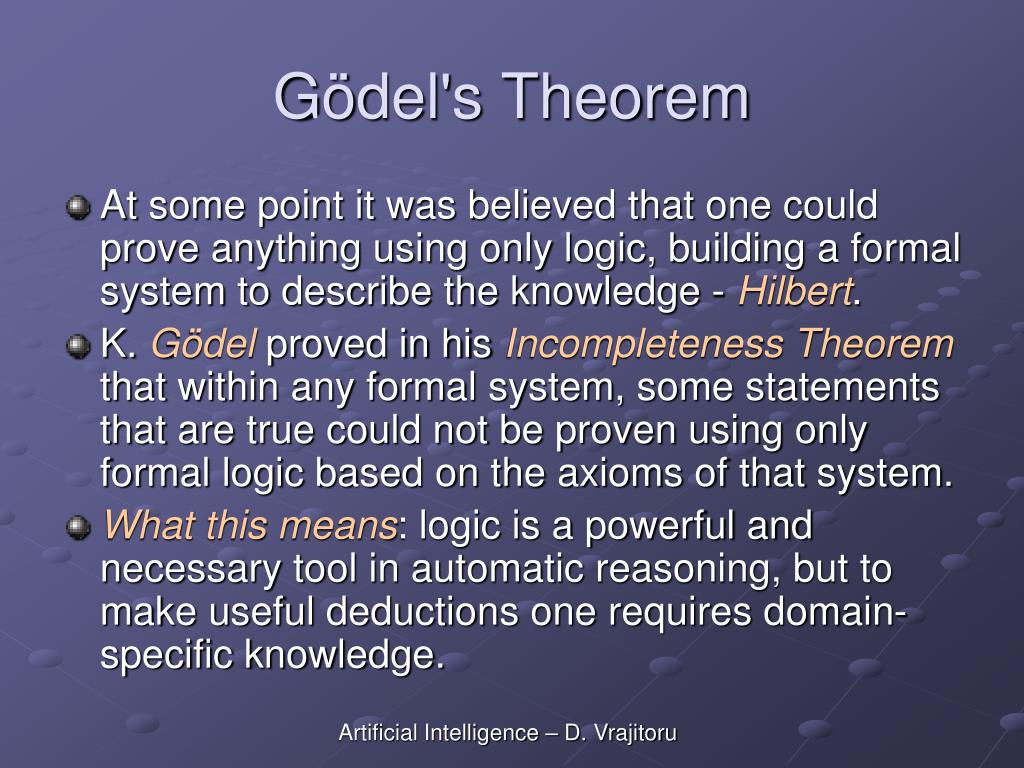 Gödel's Theorem

At some point it was believed that one could prove anything using only logic, building a formal system to describe the knowledge - Hilbert.

K. Gödel proved in his Incompleteness Theorem that within any formal system, some statements that are true could not be proven using only formal logic based on the axioms of that system.

What this means: logic is a powerful and necessary tool in automatic reasoning, but to make useful deductions one requires domain-specific knowledge.

Artificial Intelligence – D. Vrajitoru